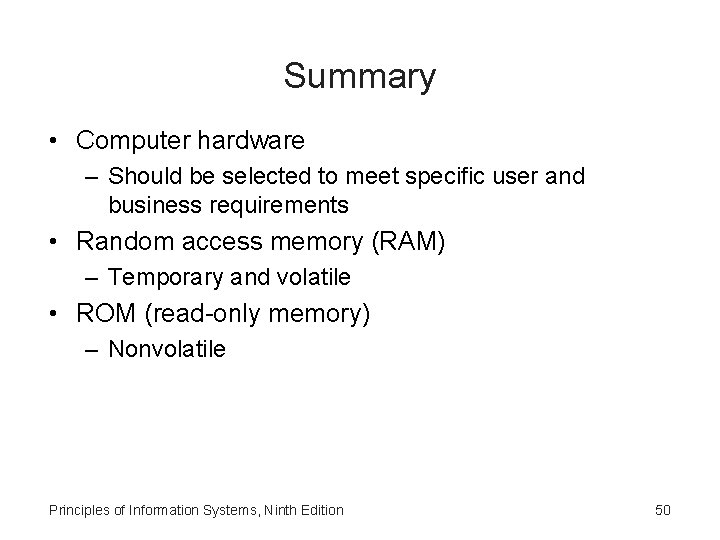 Summary

• Computer hardware
– Should be selected to meet specific user and business requirements
• Random access memory (RAM)
– Temporary and volatile
• ROM (read-only memory)
– Nonvolatile

Principles of Information Systems, Ninth Edition

50